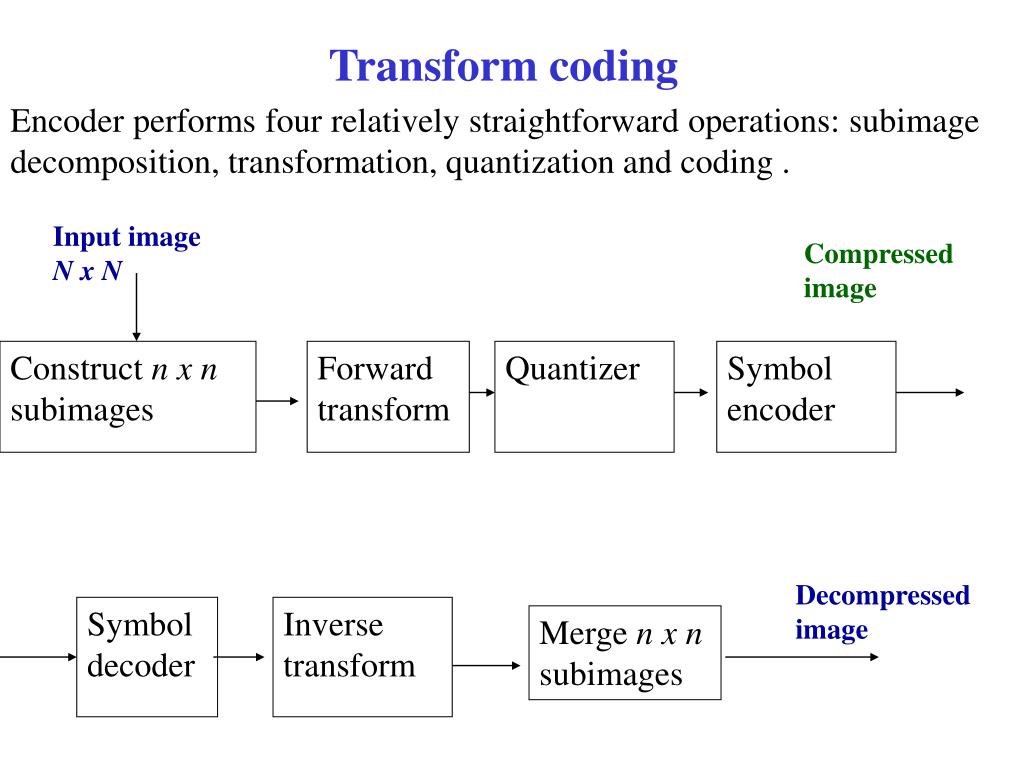 Transform coding

Encoder performs four relatively straightforward operations: subimage decomposition, transformation, quantization and coding .

Input image
N x N

Compressed image

Construct n x n subimages

Forward transform

Quantizer

Symbol encoder

Symbol decoder

Inverse transform

Merge n x n subimages

Decompressed image